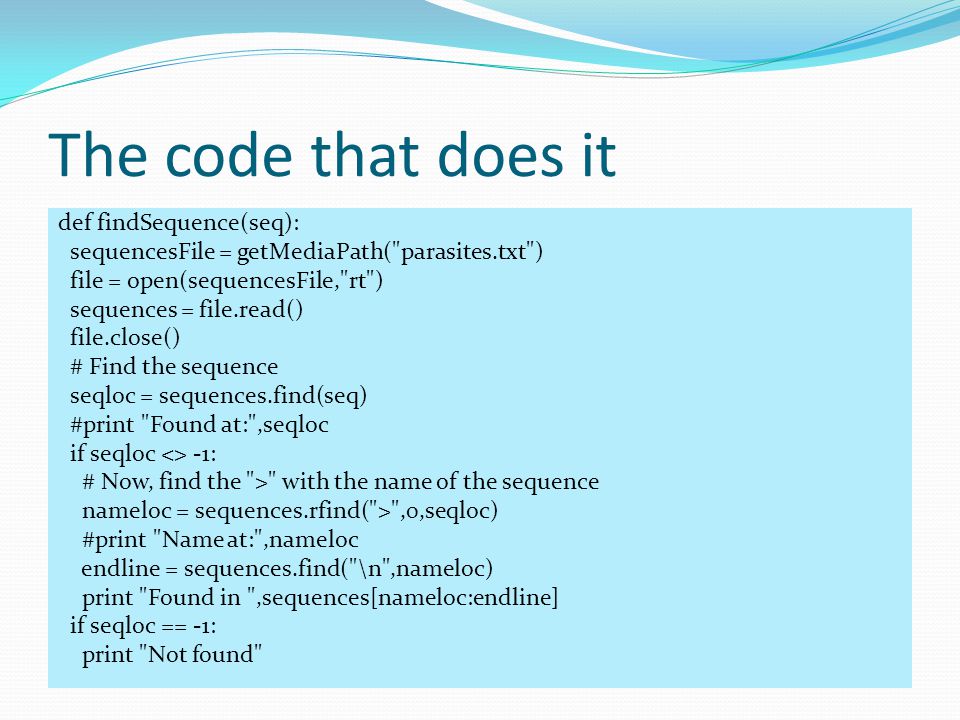 The code that does it

def findSequence(seq):
  sequencesFile = getMediaPath("parasites.txt")
  file = open(sequencesFile,"rt")
  sequences = file.read()
  file.close()
  # Find the sequence
  seqloc = sequences.find(seq)
  #print "Found at:",seqloc
  if seqloc <> -1:
    # Now, find the ">" with the name of the sequence
    nameloc = sequences.rfind(">",0,seqloc)
    #print "Name at:",nameloc
    endline = sequences.find("\n",nameloc)
    print "Found in ",sequences[nameloc:endline]
  if seqloc == -1:
    print "Not found"